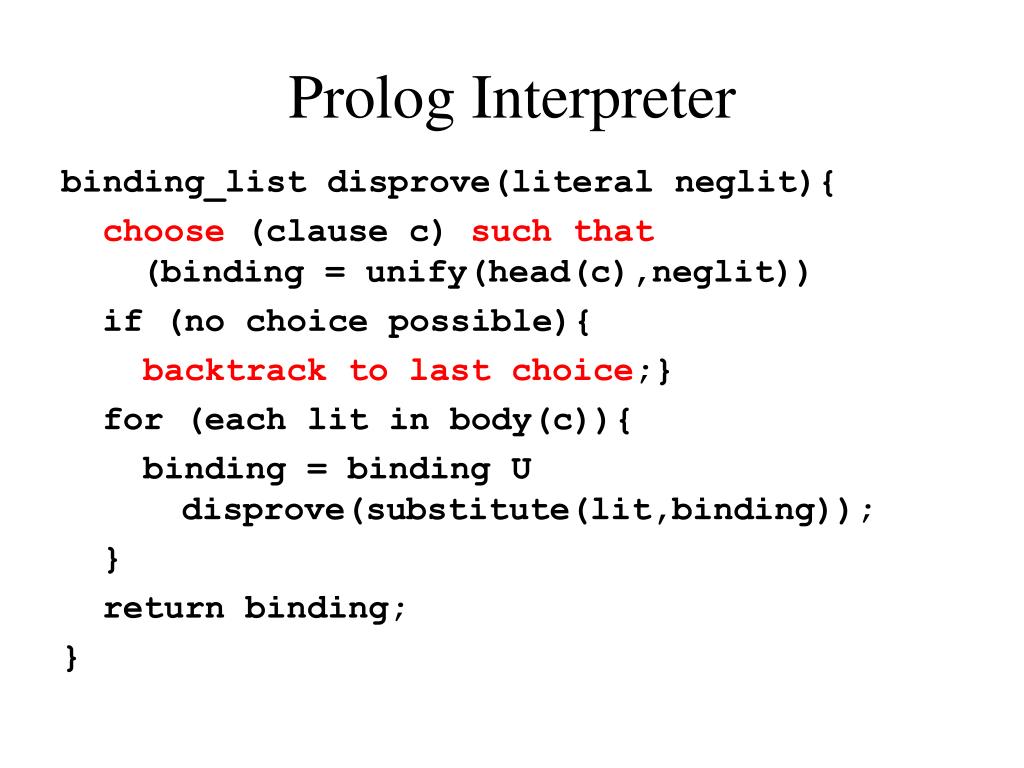 Prolog Interpreter

binding_list disprove(literal neglit){
choose (clause c) such that
(binding = unify(head(c),neglit))
if (no choice possible){
backtrack to last choice;}
for (each lit in body(c)){
binding = binding U
disprove(substitute(lit,binding));
}
return binding;
}